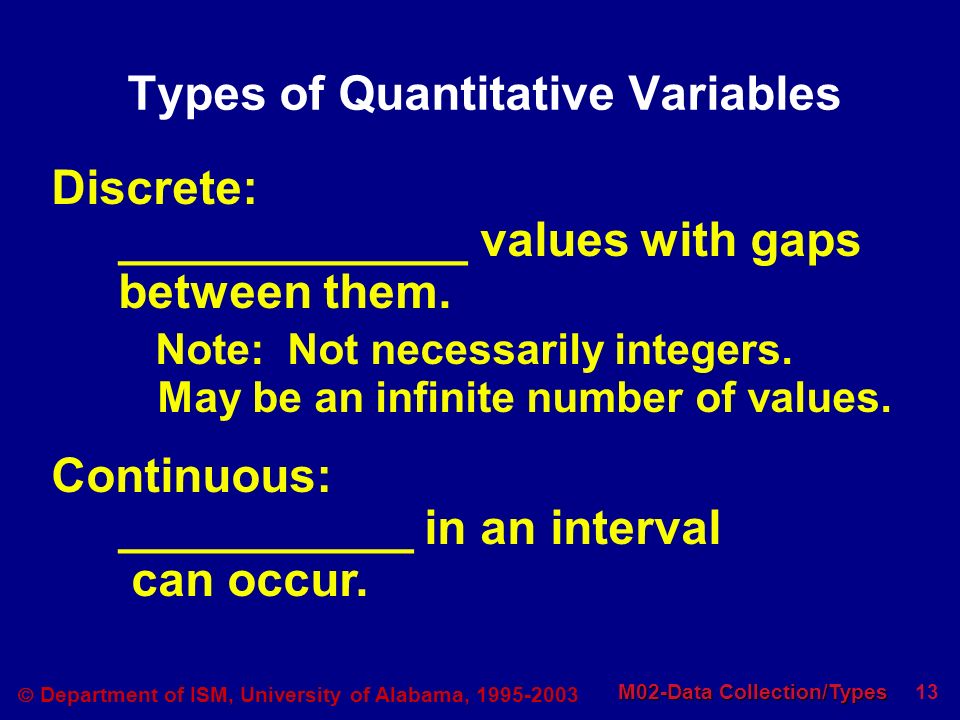 Types of Quantitative Variables

Discrete:
______________ values with gaps between them.

Note: Not necessarily integers.
May be an infinite number of values.

Continuous:
____________ in an interval can occur.

© Department of ISM, University of Alabama, 1995-2003

M02-Data Collection/Types 13